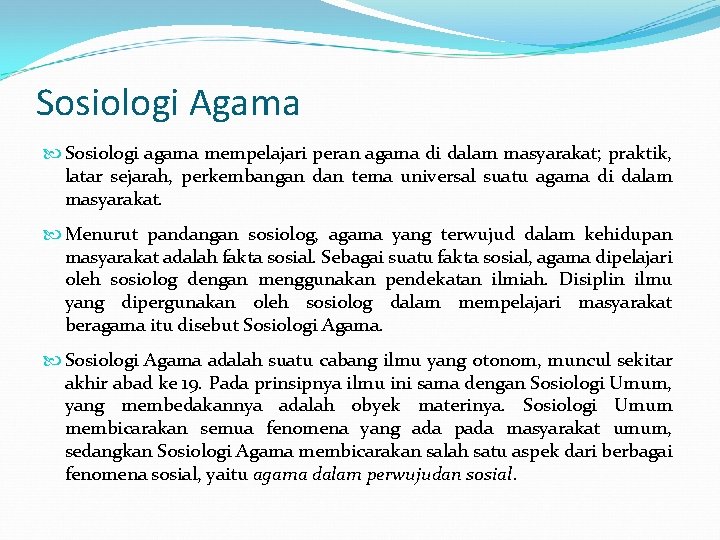 Sosiologi Agama

Sosiologi agama mempelajari peran agama di dalam masyarakat; praktik, latar sejarah, perkembangan dan tema universal suatu agama di dalam masyarakat.

Menurut pandangan sosiolog, agama yang terwujud dalam kehidupan masyarakat adalah fakta sosial. Sebagai suatu fakta sosial, agama dipelajari oleh sosiolog dengan menggunakan pendekatan ilmiah. Disiplin ilmu yang dipergunakan oleh sosiolog dalam mempelajari masyarakat beragama itu disebut Sosiologi Agama.

Sosiologi Agama adalah suatu cabang ilmu yang otonom, muncul sekitar akhir abad ke 19. Pada prinsipnya ilmu ini sama dengan Sosiologi Umum, yang membedakannya adalah obyek materinya. Sosiologi Umum membicarakan semua fenomena yang ada pada masyarakat umum, sedangkan Sosiologi Agama membicarakan salah satu aspek dari berbagai fenomena sosial, yaitu agama dalam perwujudan sosial.